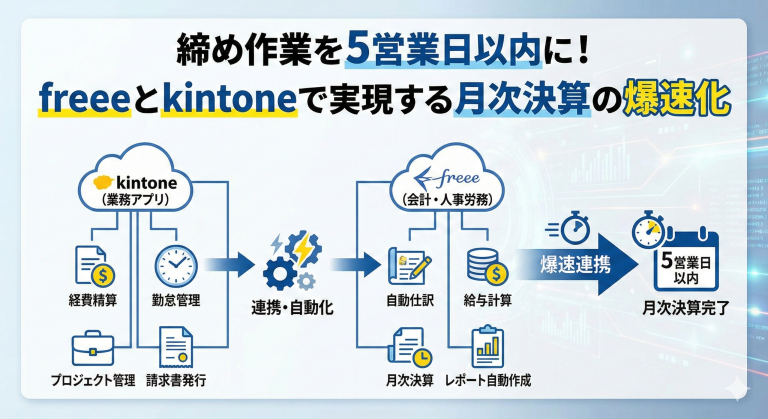 締め作業を5営業日以内に！
freeeとkintoneで実現する月次決算の爆速化

kintone
（業務アプリ）

経費精算
勤怠管理
プロジェクト管理
請求書発行

連携・自動化

freee
（会計・人事労務）

自動仕訳
給与計算
月次決算
レポート自動作成

爆速連携

5営業日以内

月次決算完了